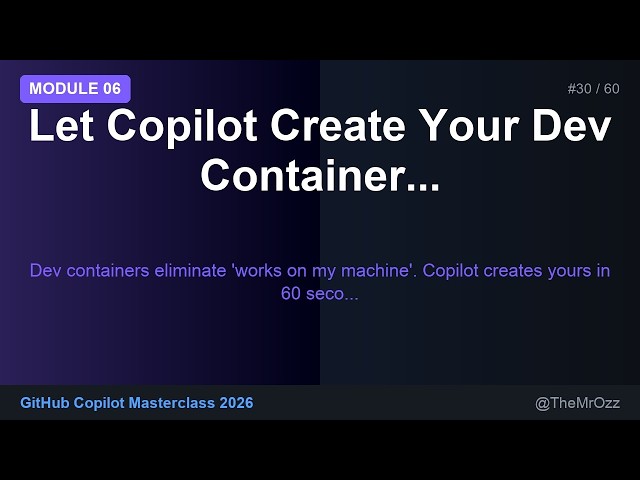 MODULE 06

#30 / 60

Let Copilot Create Your Dev Container...

Dev containers eliminate 'works on my machine'. Copilot creates yours in 60 seco...

GitHub Copilot Masterclass 2026

@TheMrOzz